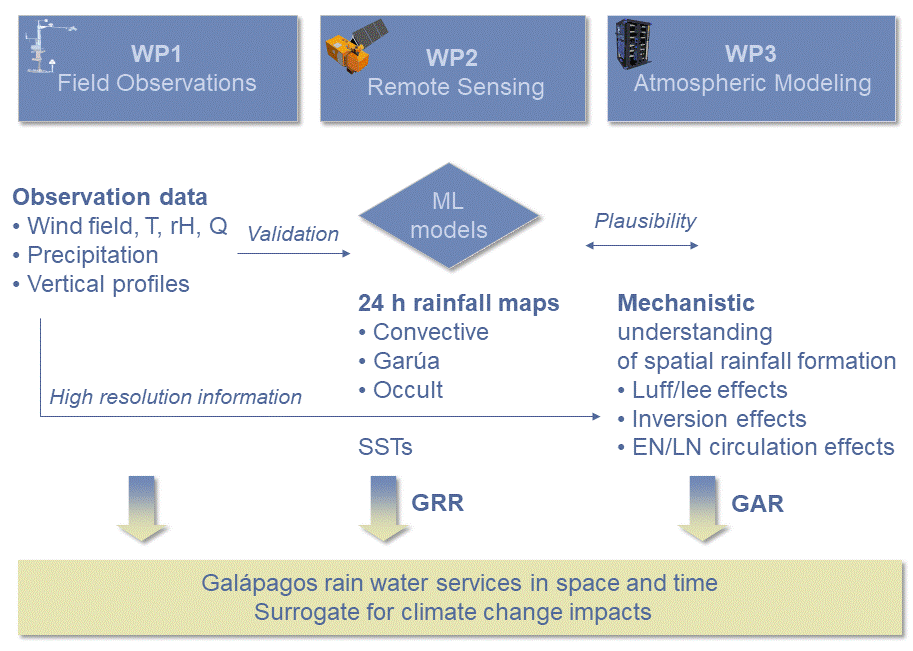 WP1
Field Observations

WP2
Remote Sensing

WP3
Atmospheric Modeling

Observation data
• Wind field, T, rH, Q
• Precipitation
• Vertical profiles

Validation

ML
models

Plausibility

24 h rainfall maps
• Convective
• Garúa
• Occult

Mechanistic
understanding
of spatial rainfall formation
• Luff/lee effects
• Inversion effects
• EN/LN circulation effects

High resolution information

SSTs

GRR

GAR

Galápagos rain water services in space and time
Surrogate for climate change impacts